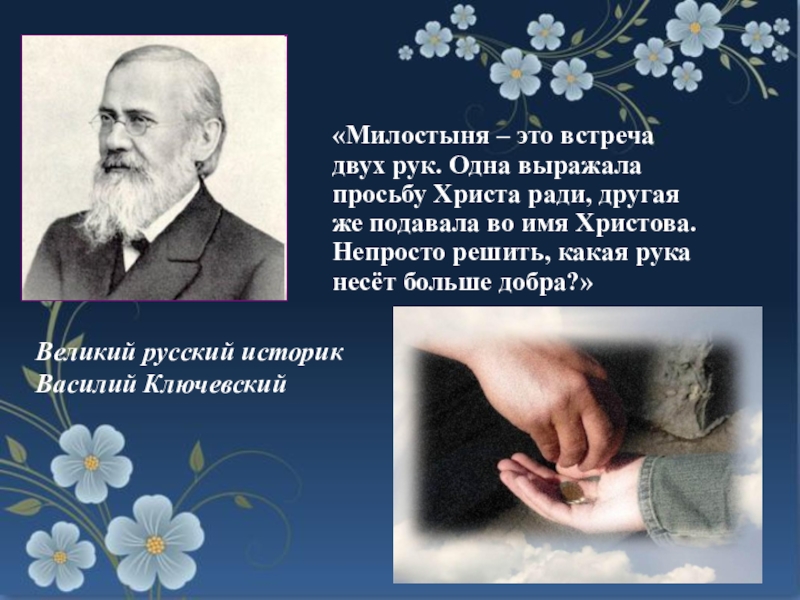 «Милостыня – это встреча двух рук. Одна выражала просьбу Христа ради, другая же подавала во имя Христова. Непросто решить, какая рука несёт больше добра?»

Великий русский историк
Василий Ключевский